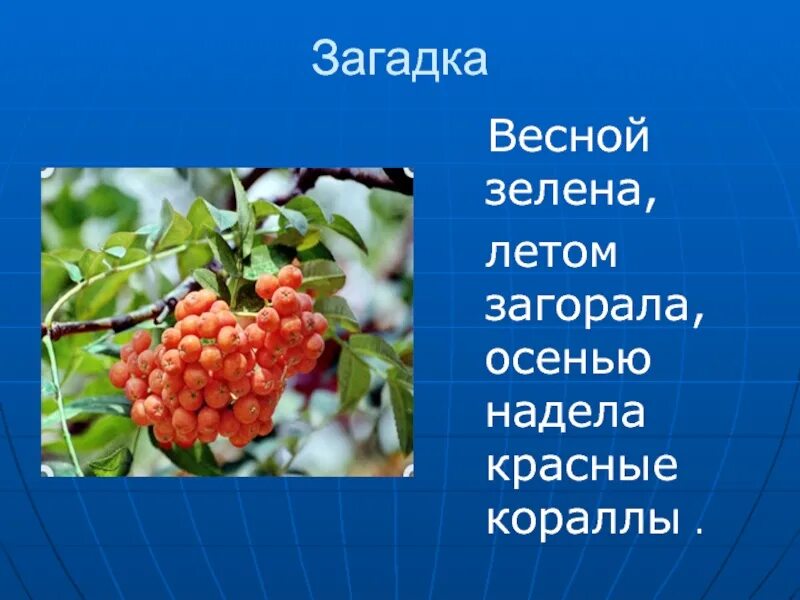 Загадка

Весной зелена,
летом загорала,
осенью надела красные кораллы .